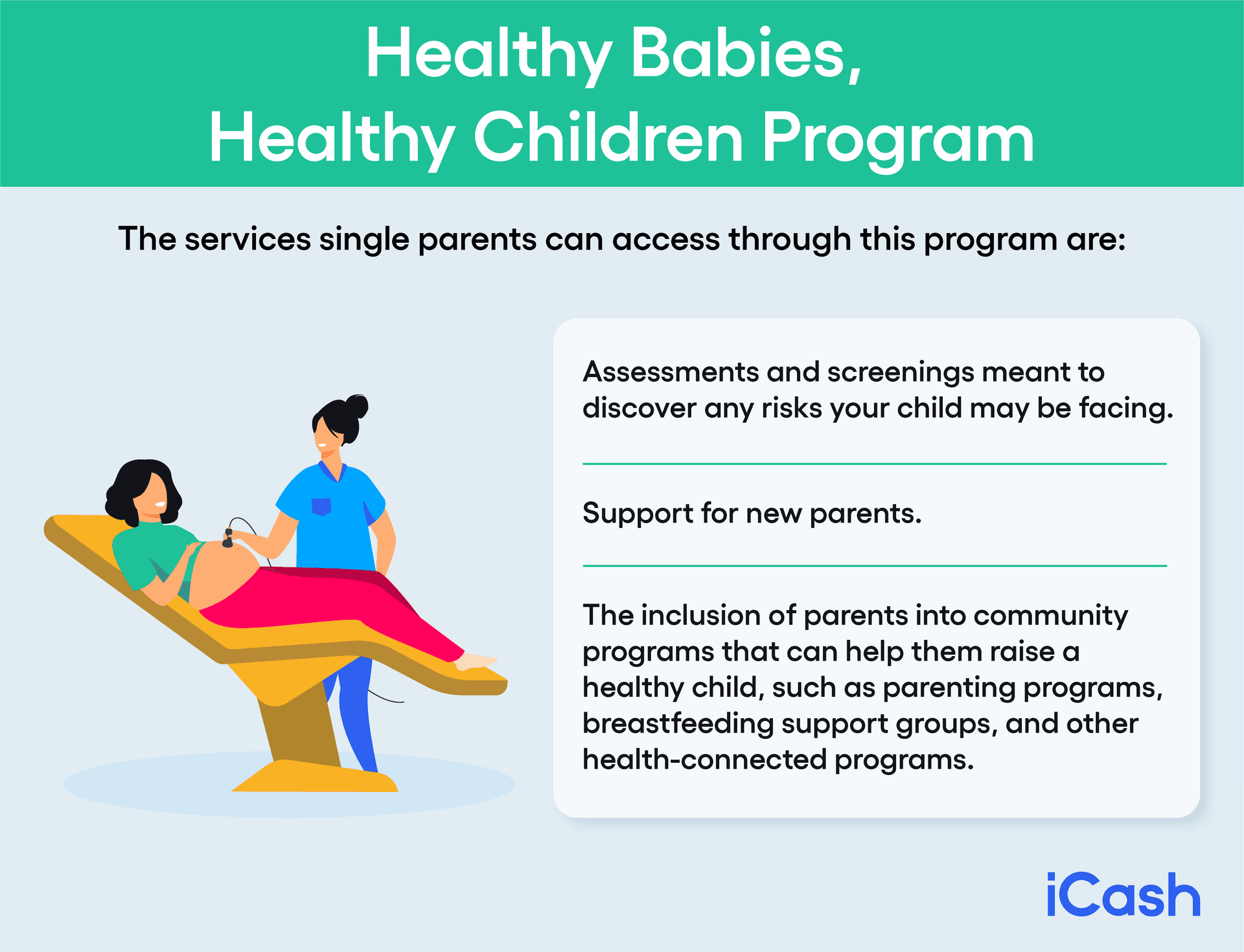 Healthy Babies,
Healthy Children Program

The services single parents can access through this program are:

Assessments and screenings meant to discover any risks your child may be facing.

Support for new parents.

The inclusion of parents into community programs that can help them raise a healthy child, such as parenting programs, breastfeeding support groups, and other health-connected programs.

iCash